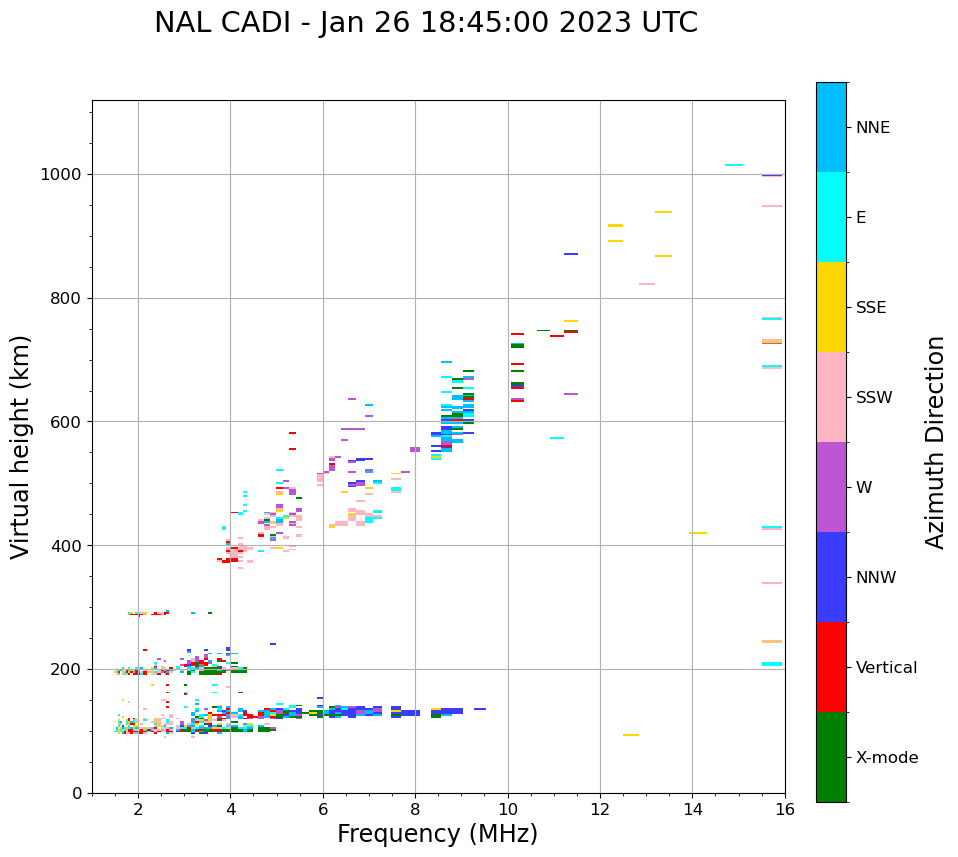 NAL CADI - Jan 26 18:45:00 2023 UTC

Virtual height (km)

1000
800
600
400
200
0

2
4
6
8
10
12
14
16

Frequency (MHz)

NNE
E
SSE
SSW
W
NNW
Vertical
X-mode

Azimuth Direction